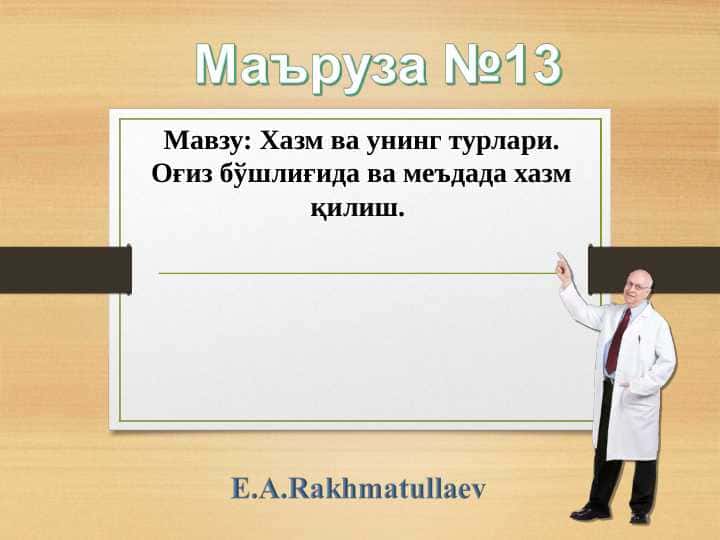 Маъруза №13

Мавзу: Хазм ва унинг турлари. Оғиз бўшлиғида ва меъдада хазм қилиш.

E.A.Rakhmatullaev